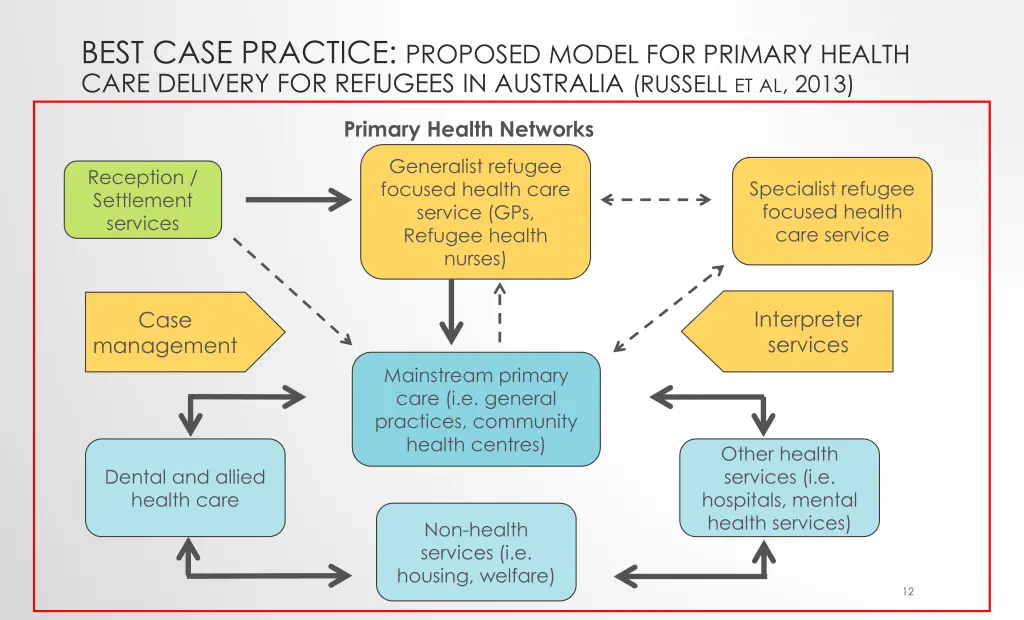 BEST CASE PRACTICE: PROPOSED MODEL FOR PRIMARY HEALTH CARE DELIVERY FOR REFUGEES IN AUSTRALIA (RUSSELL ET AL, 2013)

Primary Health Networks

Reception / Settlement services

Generalist refugee focused health care service (GPs, Refugee health nurses)

Specialist refugee focused health care service

Case management

Interpreter services

Mainstream primary care (i.e. general practices, community health centres)

Dental and allied health care

Other health services (i.e. hospitals, mental health services)

Non-health services (i.e. housing, welfare)

12